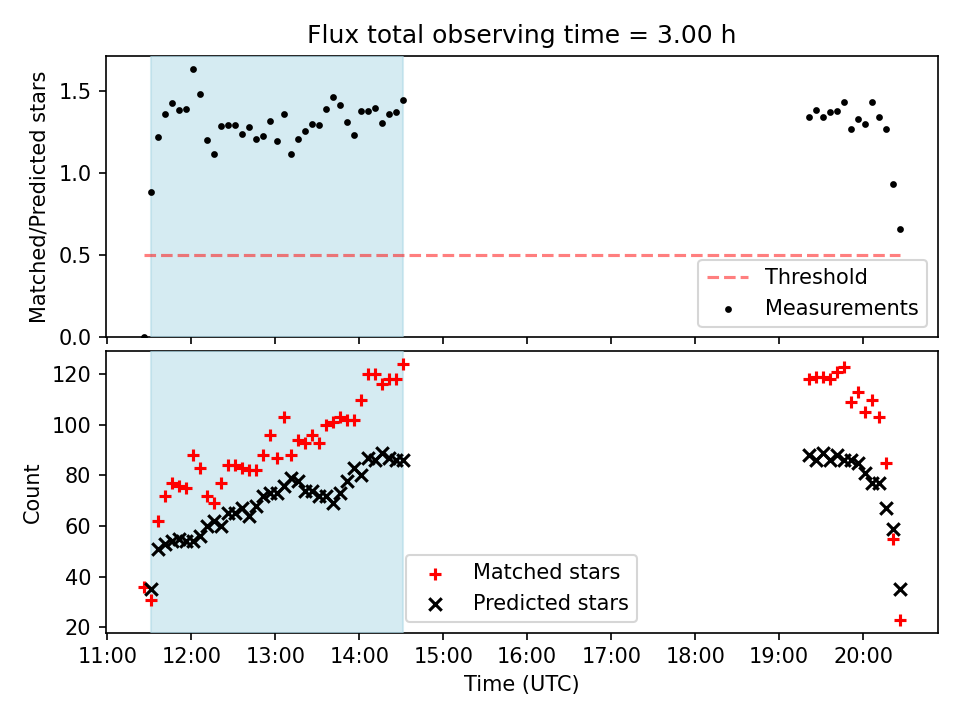 Flux total observing time = 3.00 h

Matched/Predicted stars

1.5
1.0
0.5
0.0

Threshold
Measurements

Count

120
100
80
60
40
20

Matched stars
Predicted stars

11:00 12:00 13:00 14:00 15:00 16:00 17:00 18:00 19:00 20:00

Time (UTC)